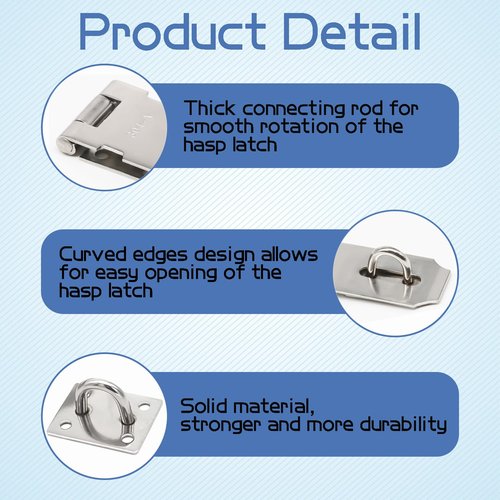 Product Detail

Thick connecting rod for smooth rotation of the hasp latch

Curved edges design allows for easy opening of the hasp latch

Solid material, stronger and more durability